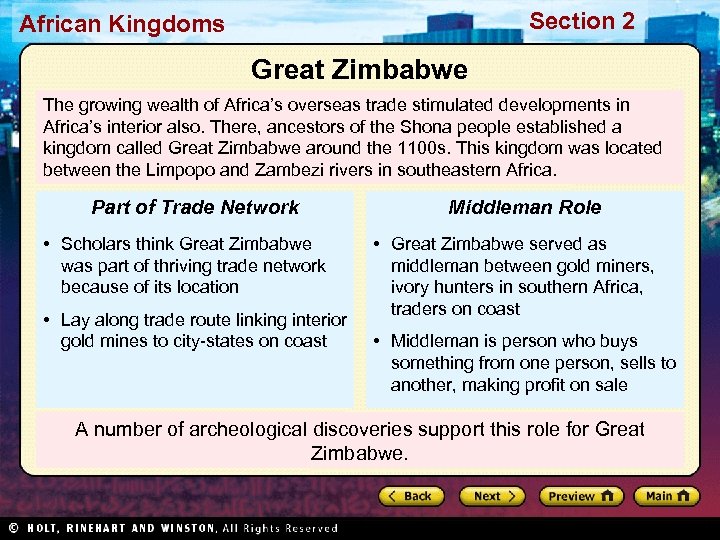 African Kingdoms

Section 2

Great Zimbabwe

The growing wealth of Africa's overseas trade stimulated developments in Africa's interior also. There, ancestors of the Shona people established a kingdom called Great Zimbabwe around the 1100s. This kingdom was located between the Limpopo and Zambezi rivers in southeastern Africa.

Part of Trade Network

• Scholars think Great Zimbabwe was part of thriving trade network because of its location

• Lay along trade route linking interior gold mines to city-states on coast

Middleman Role

• Great Zimbabwe served as middleman between gold miners, ivory hunters in southern Africa, traders on coast

• Middleman is person who buys something from one person, sells to another, making profit on sale

A number of archeological discoveries support this role for Great Zimbabwe.

Back

Next

Preview

Main

© HOLT, RINEHART AND WINSTON, All Rights Reserved